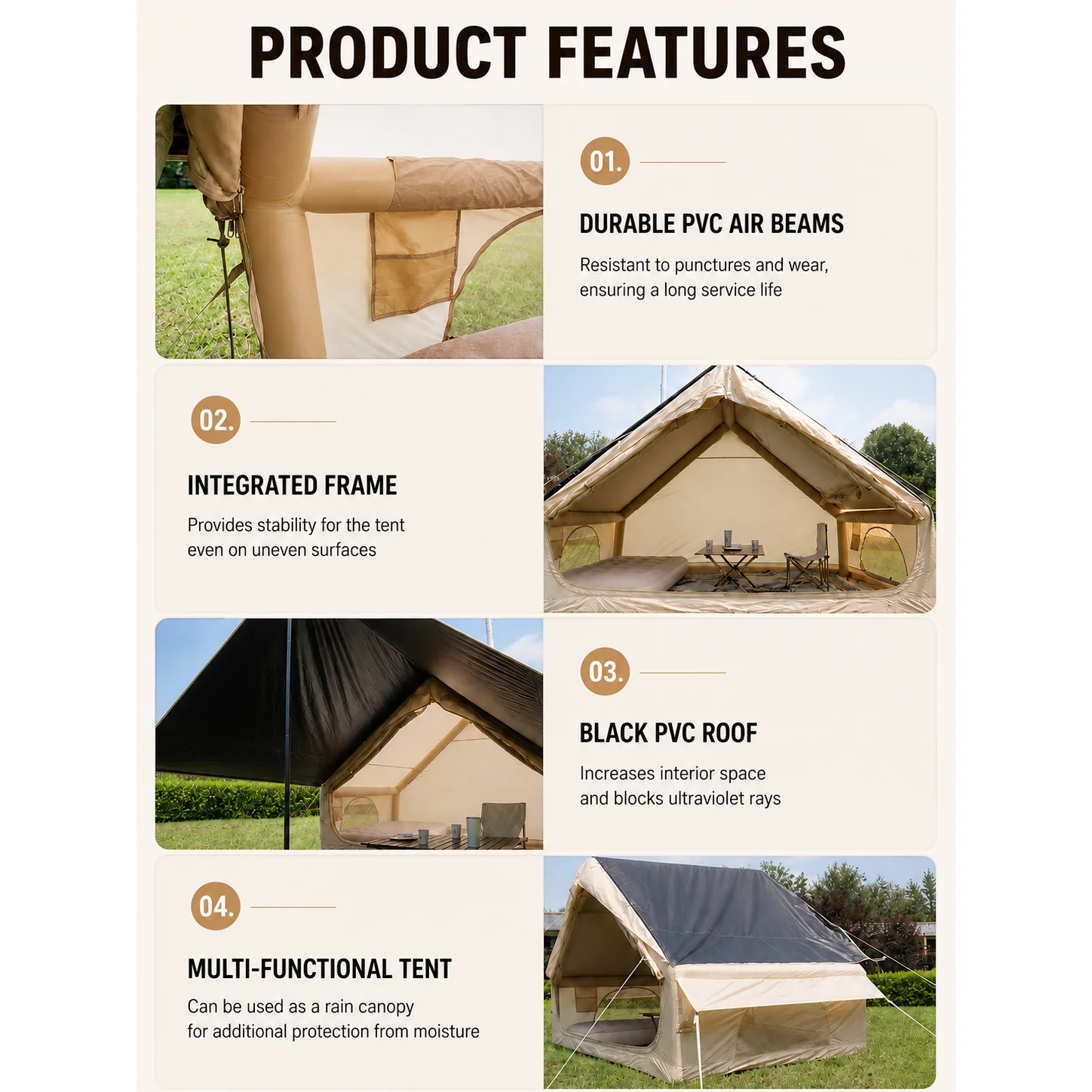 PRODUCT FEATURES

01.

DURABLE PVC AIR BEAMS

Resistant to punctures and wear, ensuring a long service life

02.

INTEGRATED FRAME

Provides stability for the tent even on uneven surfaces

03.

BLACK PVC ROOF

Increases interior space and blocks ultraviolet rays

04.

MULTI-FUNCTIONAL TENT

Can be used as a rain canopy for additional protection from moisture